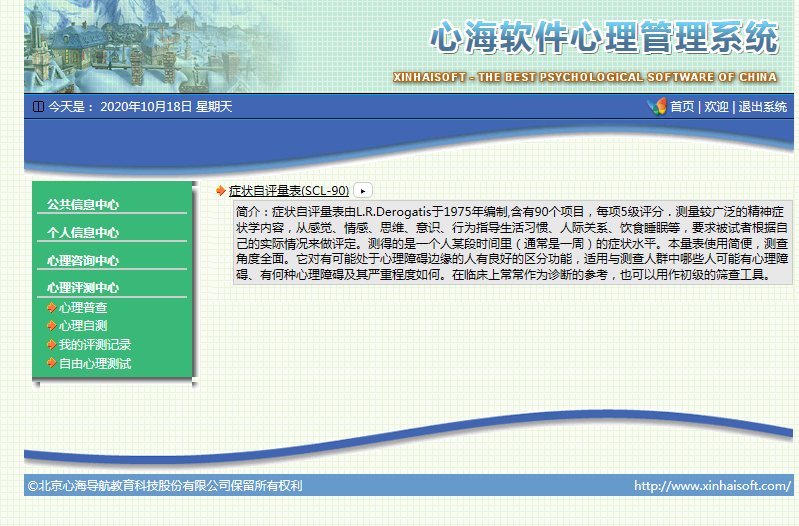 心海软件心理管理系统

XINHAISOFT - THE BEST PSYCHOLOGICAL SOFTWARE OF CHINA

今天是： 2020年10月18日 星期天

首页 | 欢迎 | 退出系统

公共信息中心

个人信息中心

心理咨询中心

心理评测中心

心理普查

心理自测

我的评测记录

自由心理测试

症状自评量表(SCL-90)

简介：症状自评量表由L.R.Derogatis于1975年编制,含有90个项目，每项5级评分，测量较广泛的精神症状学内容，从感觉、情感、思维、意识、行为指导生活习惯、人际关系、饮食睡眠等，要求被试者根据自己的实际情况来做评定。测得的是一个人某段时间里（通常是一周）的症状水平。本量表使用简便，测查角度全面。它对有可能处于心理障碍边缘的人有良好的区分功能，适用与测查人群中哪些人可能有心理障碍、有何种心理障碍及其严重程度如何。在临床上常常作为诊断的参考，也可以用作初级的筛查工具。

©北京心海导航教育科技股份有限公司保留所有权利

http://www.xinhaisoft.com/